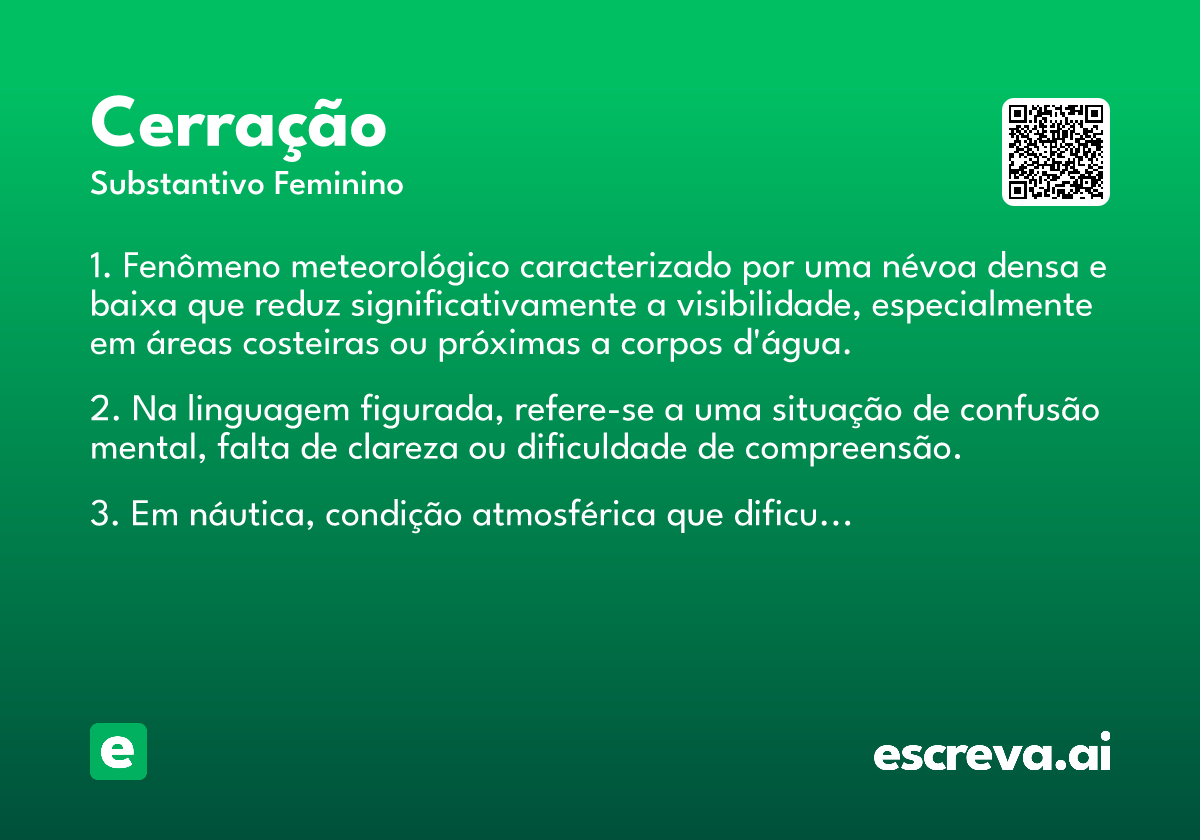 Cerração
Substantivo Feminino

1. Fenômeno meteorológico caracterizado por uma névoa densa e baixa que reduz significativamente a visibilidade, especialmente em áreas costeiras ou próximas a corpos d'água.

2. Na linguagem figurada, refere-se a uma situação de confusão mental, falta de clareza ou dificuldade de compreensão.

3. Em náutica, condição atmosférica que dificu...

e

escreva.ai